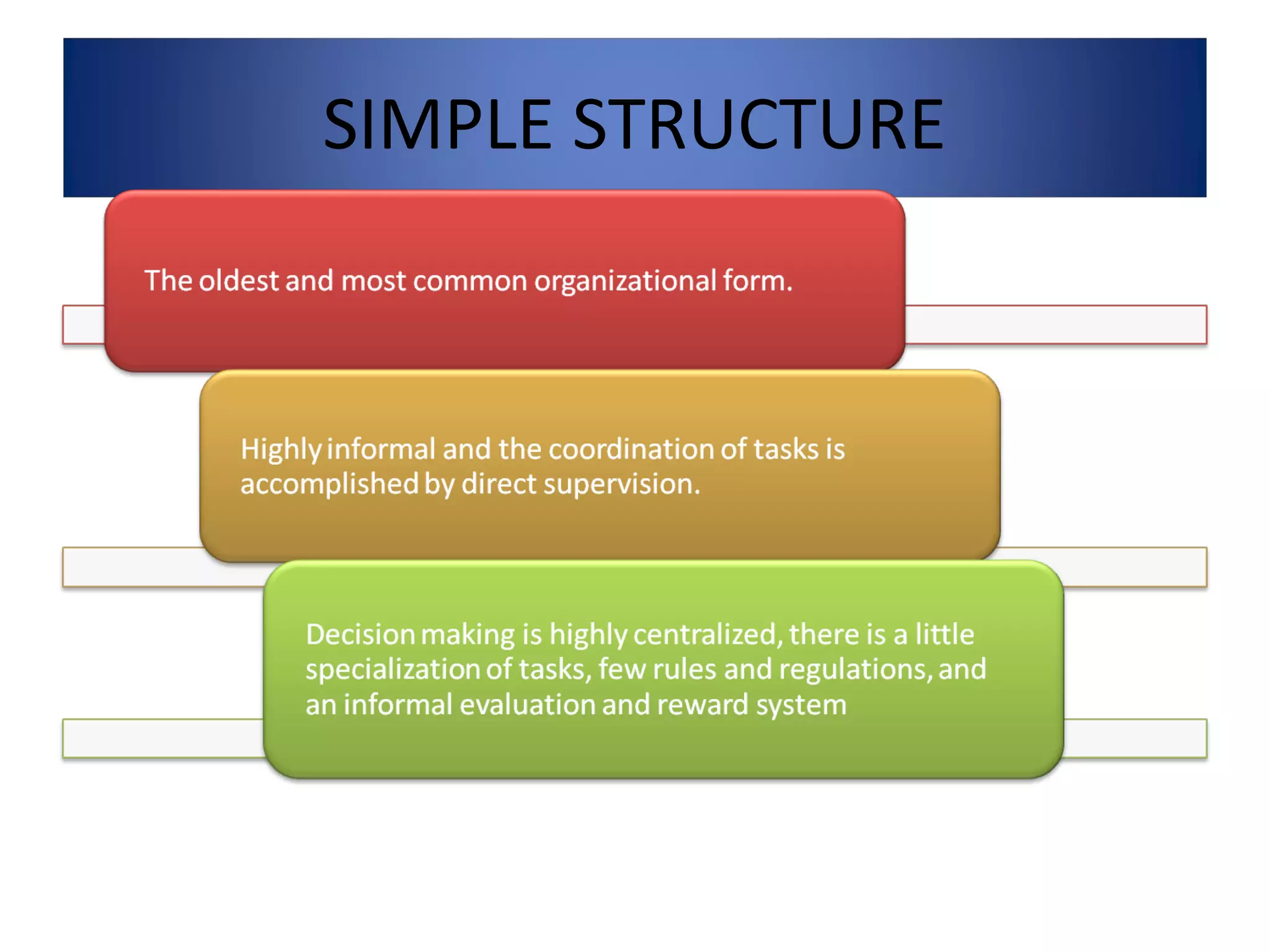 SIMPLE STRUCTURE

The oldest and most common organizational form.

Highly informal and the coordination of tasks is accomplished by direct supervision.

Decision making is highly centralized, there is a little specialization of tasks, few rules and regulations, and an informal evaluation and reward system